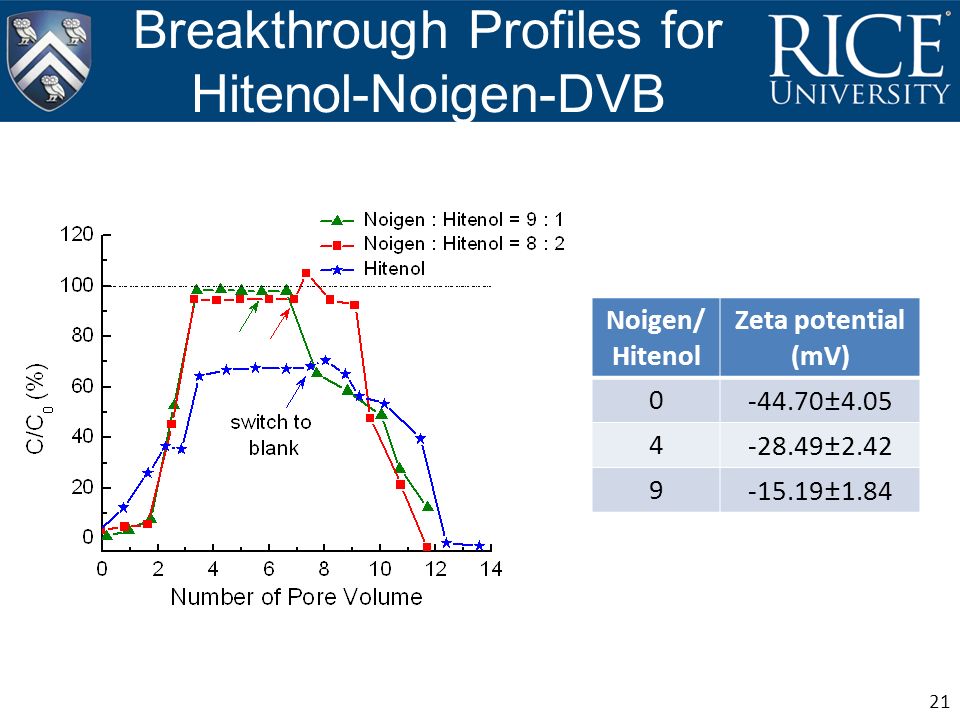 Breakthrough Profiles for Hitenol-Noigen-DVB

RICE UNIVERSITY

Noigen : Hitenol = 9 : 1
Noigen : Hitenol = 8 : 2
Hitenol

120
100
80
60
40
20
0

$C/C_0$ (%)

switch to blank

0 2 4 6 8 10 12 14
Number of Pore Volume

| Noigen/ Hitenol | Zeta potential (mV) |
|---|---|
| 0 | -44.70±4.05 |
| 4 | -28.49±2.42 |
| 9 | -15.19±1.84 |

21